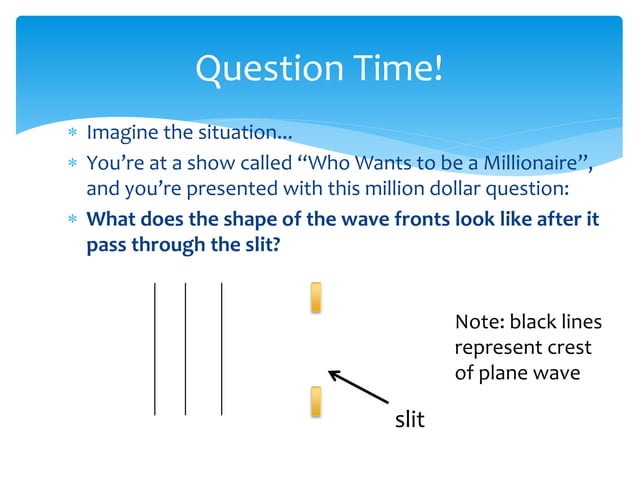 Question Time!

* Imagine the situation…
* You're at a show called "Who Wants to be a Millionaire", and you're presented with this million dollar question:
* **What does the shape of the wave fronts look like after it pass through the slit?**

Note: black lines represent crest of plane wave

slit